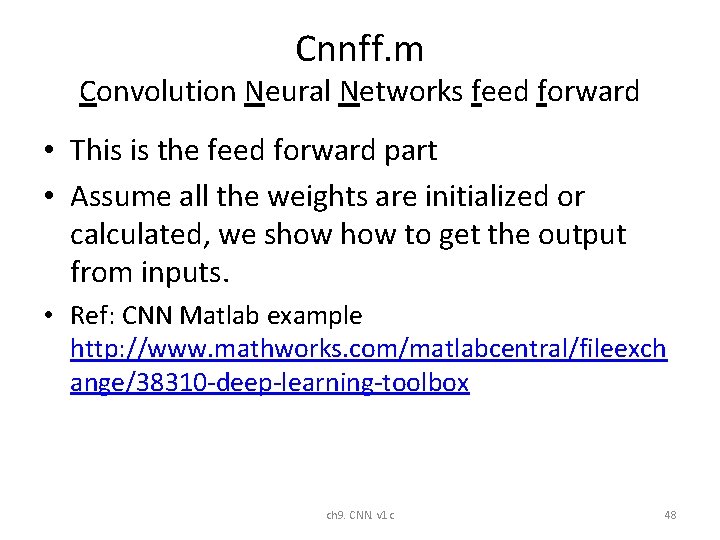 Cnnff.m
Convolution Neural Networks feed forward

• This is the feed forward part
• Assume all the weights are initialized or calculated, we show how to get the output from inputs.
• Ref: CNN Matlab example http://www.mathworks.com/matlabcentral/fileexchange/38310-deep-learning-toolbox

ch9. CNN. v1.c

48